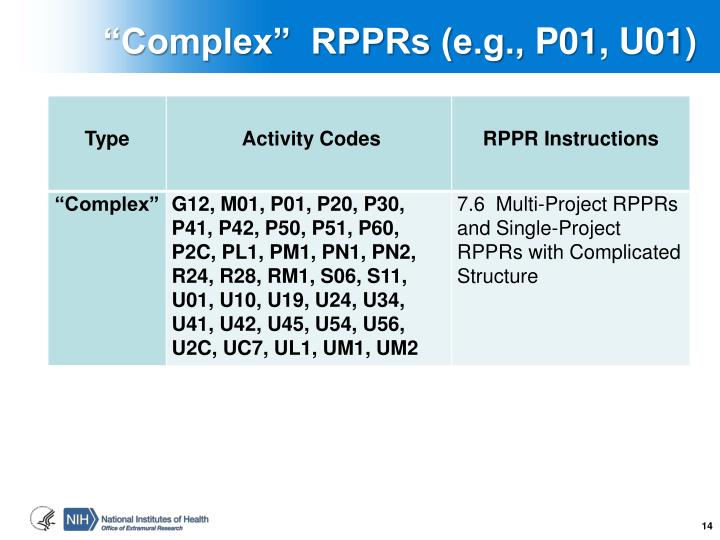 “Complex” RPPRs (e.g., P01, U01)

| Type | Activity Codes | RPPR Instructions |
|---|---|---|
| “Complex” | G12, M01, P01, P20, P30, P41, P42, P50, P51, P60, P2C, PL1, PM1, PN1, PN2, R24, R28, RM1, S06, S11, U01, U10, U19, U24, U34, U41, U42, U45, U54, U56, U2C, UC7, UL1, UM1, UM2 | 7.6 Multi-Project RPPRs and Single-Project RPPRs with Complicated Structure |

NIH National Institutes of Health
Office of Extramural Research

14